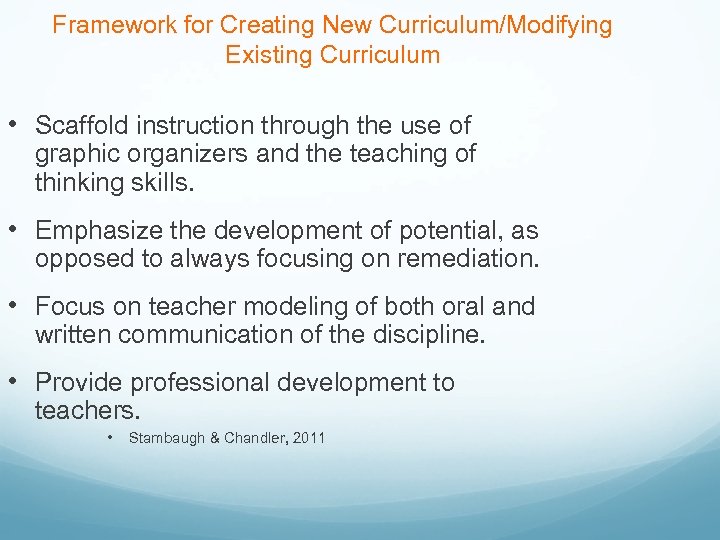 Framework for Creating New Curriculum/Modifying Existing Curriculum

• Scaffold instruction through the use of graphic organizers and the teaching of thinking skills.

• Emphasize the development of potential, as opposed to always focusing on remediation.

• Focus on teacher modeling of both oral and written communication of the discipline.

• Provide professional development to teachers.

• Stambaugh & Chandler, 2011